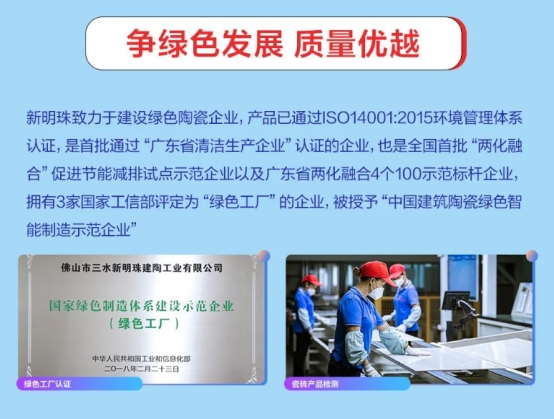 争绿色发展 质量优越

新明珠致力于建设绿色陶瓷企业，产品已通过ISO14001:2015环境管理体系认证，是首批通过“广东省清洁生产企业”认证的企业，也是全国首批“两化融合”促进节能减排试点示范企业以及广东省两化融合4个100示范标杆企业，拥有3家国家工信部评定为“绿色工厂”的企业，被授予“中国建筑陶瓷绿色智能制造示范企业”

佛山市三水新明珠建陶工业有限公司

国家绿色制造体系建设示范企业
（绿色工厂）

中华人民共和国工业和信息化部
二〇一八年二月二十三日

绿色工厂认证

瓷砖产品检测